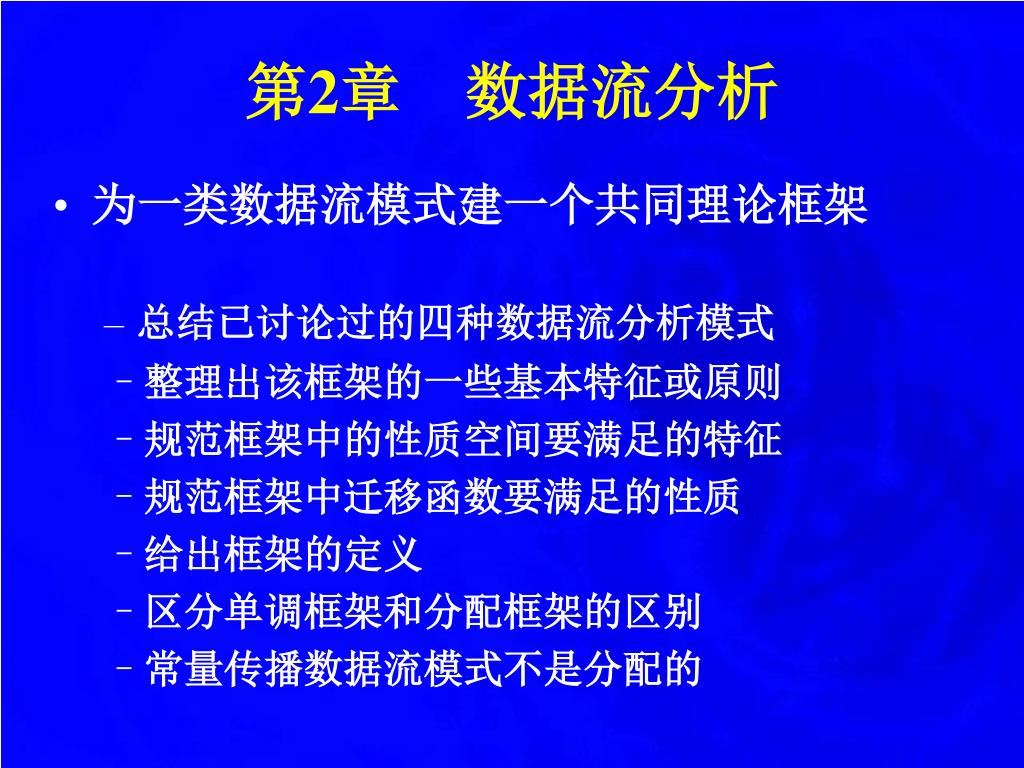 第2章　数据流分析

• 为一类数据流模式建一个共同理论框架

– 总结已讨论过的四种数据流分析模式
– 整理出该框架的一些基本特征或原则
– 规范框架中的性质空间要满足的特征
– 规范框架中迁移函数要满足的性质
– 给出框架的定义
– 区分单调框架和分配框架的区别
– 常量传播数据流模式不是分配的